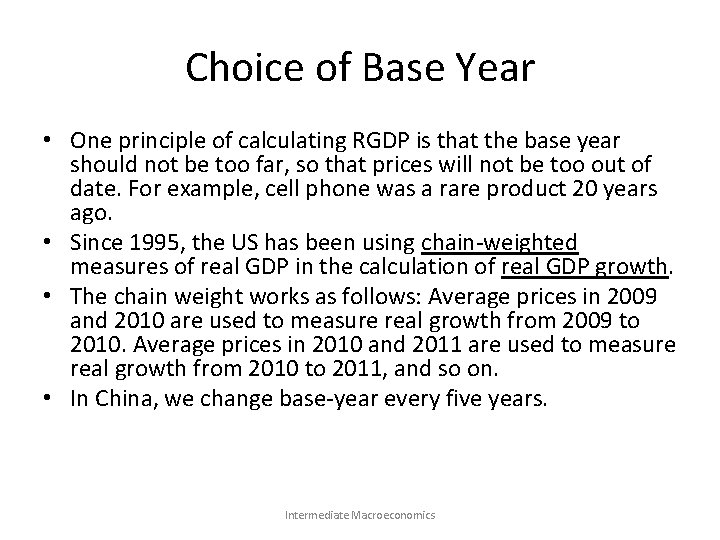 Choice of Base Year

• One principle of calculating RGDP is that the base year should not be too far, so that prices will not be too out of date. For example, cell phone was a rare product 20 years ago.
• Since 1995, the US has been using chain-weighted measures of real GDP in the calculation of real GDP growth.
• The chain weight works as follows: Average prices in 2009 and 2010 are used to measure real growth from 2009 to 2010. Average prices in 2010 and 2011 are used to measure real growth from 2010 to 2011, and so on.
• In China, we change base-year every five years.

Intermediate Macroeconomics